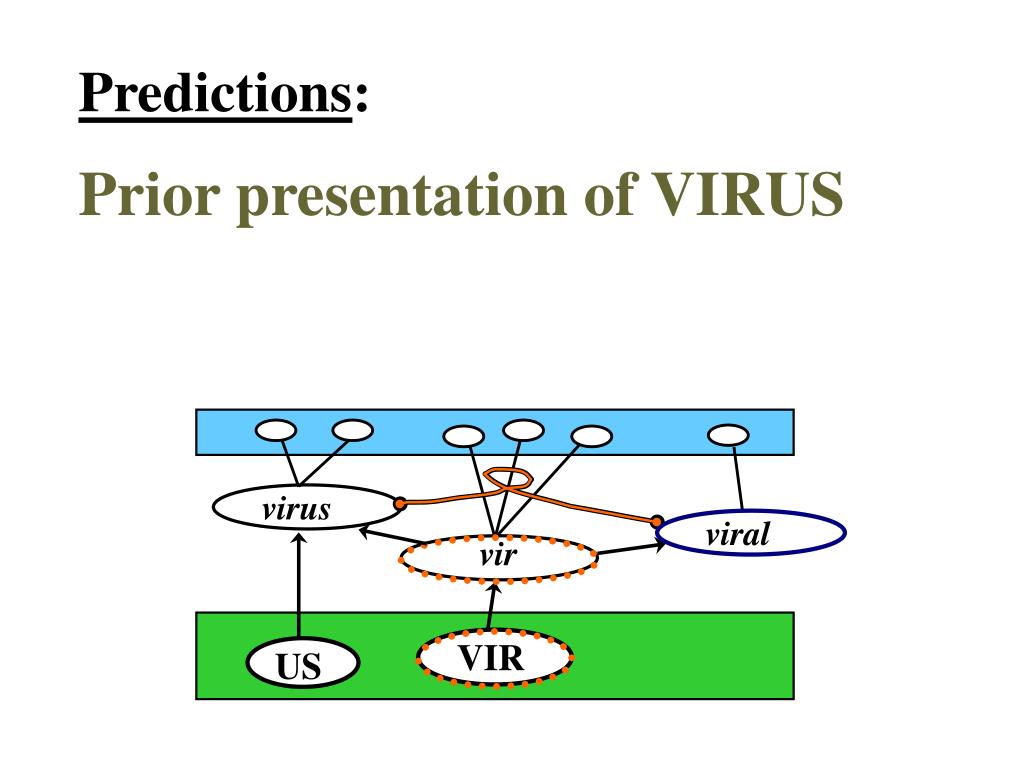 Predictions:

Prior presentation of VIRUS

virus

vir

viral

US

VIR